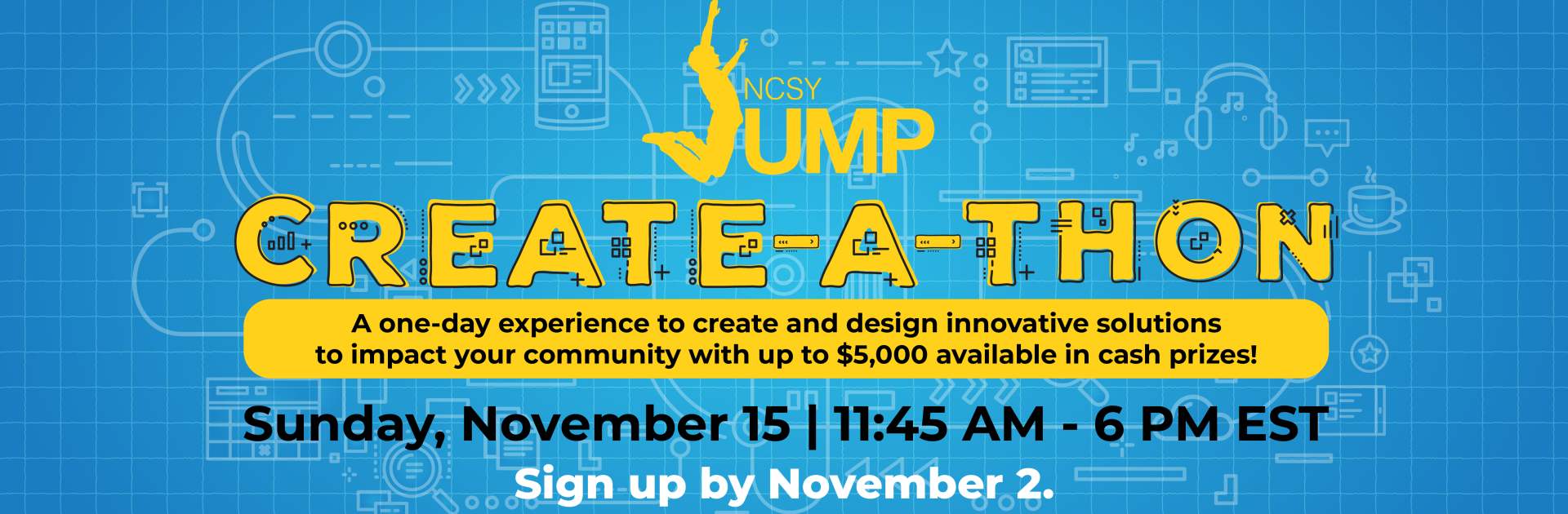 NCSY
JUMP

CREATE-A-THON

A one-day experience to create and design innovative solutions to impact your community with up to $5,000 available in cash prizes!

Sunday, November 15 | 11:45 AM - 6 PM EST

Sign up by November 2.